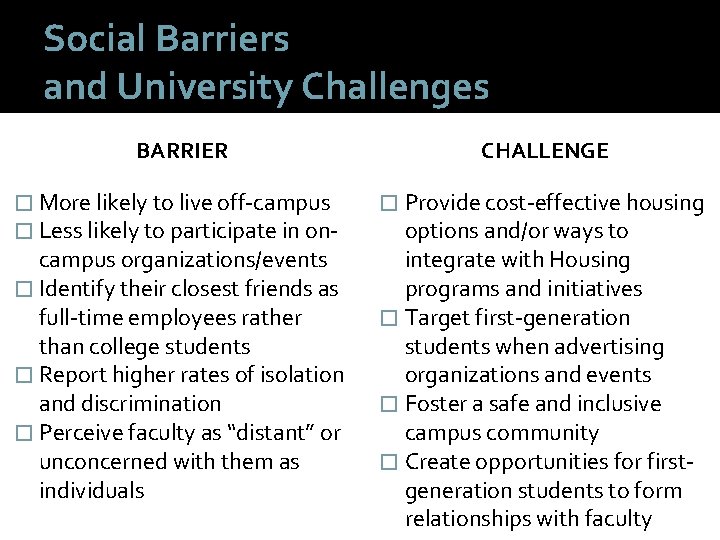 Social Barriers and University Challenges

BARRIER

□ More likely to live off-campus
□ Less likely to participate in on-campus organizations/events
□ Identify their closest friends as full-time employees rather than college students
□ Report higher rates of isolation and discrimination
□ Perceive faculty as “distant” or unconcerned with them as individuals

CHALLENGE

□ Provide cost-effective housing options and/or ways to integrate with Housing programs and initiatives
□ Target first-generation students when advertising organizations and events
□ Foster a safe and inclusive campus community
□ Create opportunities for first-generation students to form relationships with faculty